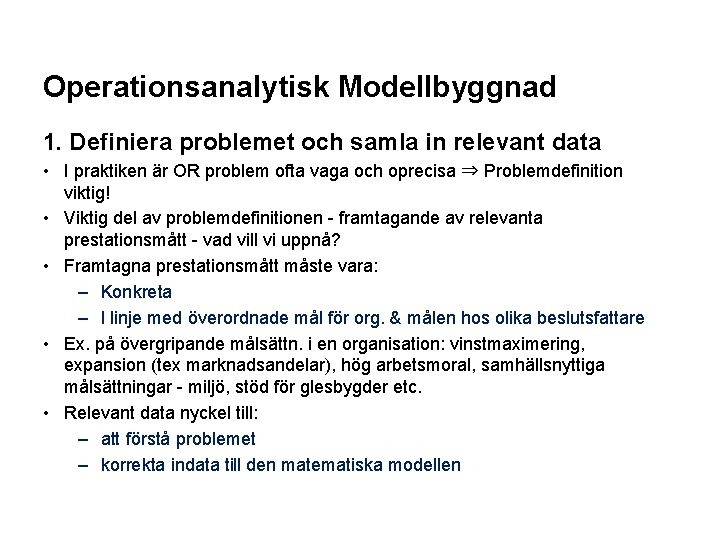 Operationsanalytisk Modellbyggnad

1. Definiera problemet och samla in relevant data

• I praktiken är OR problem ofta vaga och oprecisa $\Rightarrow$ Problemdefinition viktig!
• Viktig del av problemdefinitionen - framtagande av relevanta prestationsmått - vad vill vi uppnå?
• Framtagna prestationsmått måste vara:
  – Konkreta
  – I linje med överordnade mål för org. & målen hos olika beslutsfattare
• Ex. på övergripande målsättn. i en organisation: vinstmaximering, expansion (tex marknadsandelar), hög arbetsmoral, samhällsnyttiga målsättningar - miljö, stöd för glesbygder etc.
• Relevant data nyckel till:
  – att förstå problemet
  – korrekta indata till den matematiska modellen